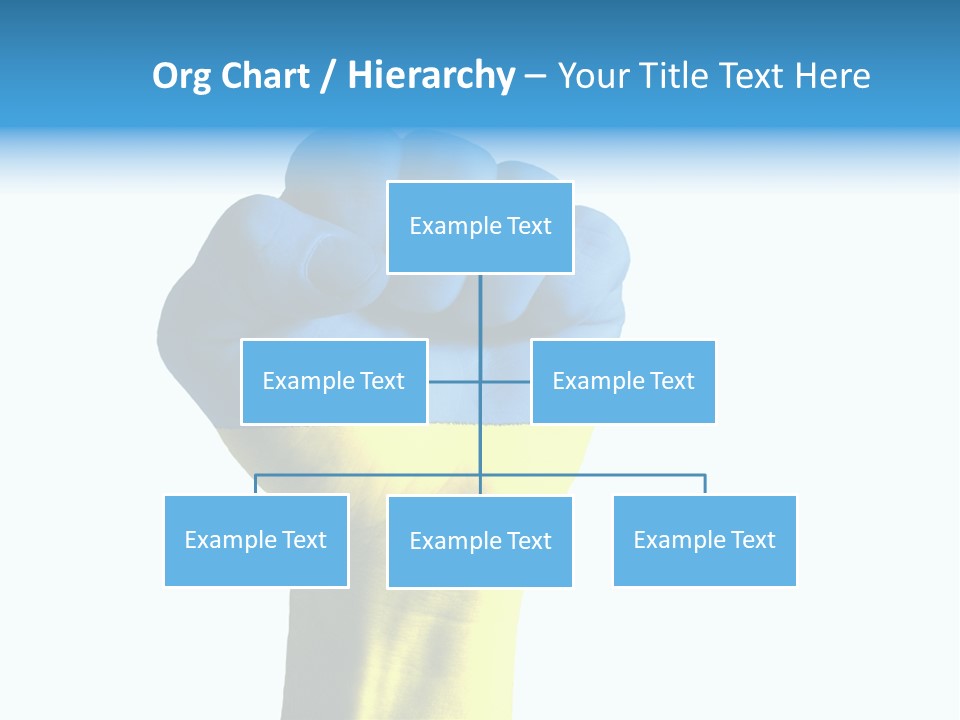 Org Chart / Hierarchy – Your Title Text Here

Example Text

Example Text

Example Text

Example Text

Example Text

Example Text